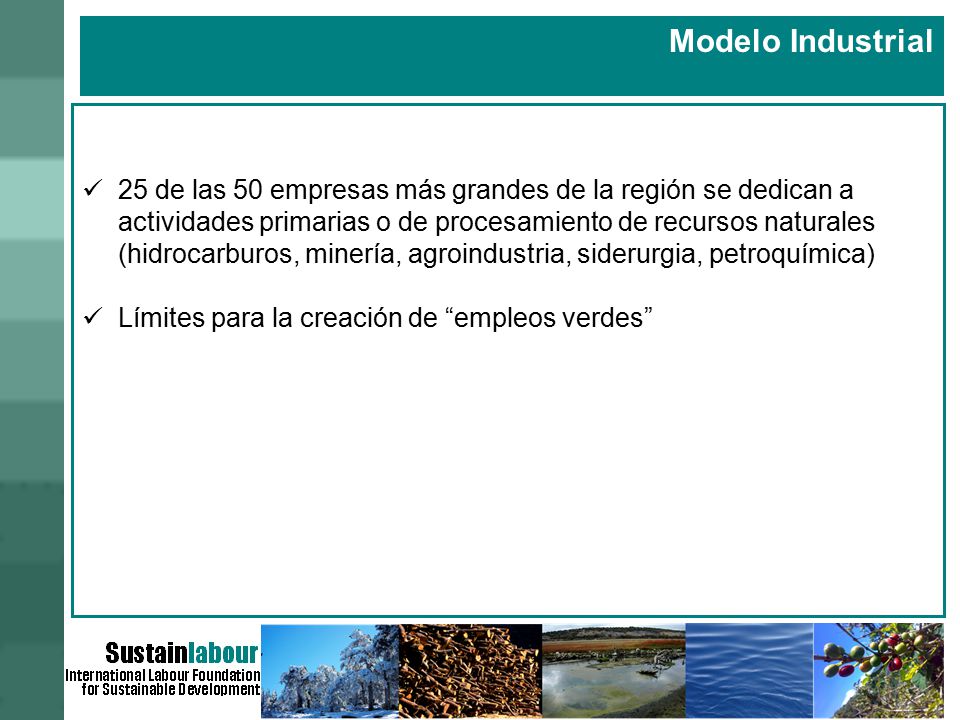 Modelo Industrial

✓ 25 de las 50 empresas más grandes de la región se dedican a actividades primarias o de procesamiento de recursos naturales (hidrocarburos, minería, agroindustria, siderurgia, petroquímica)

✓ Límites para la creación de “empleos verdes”

Sustainlabour
International Labour Foundation for Sustainable Development